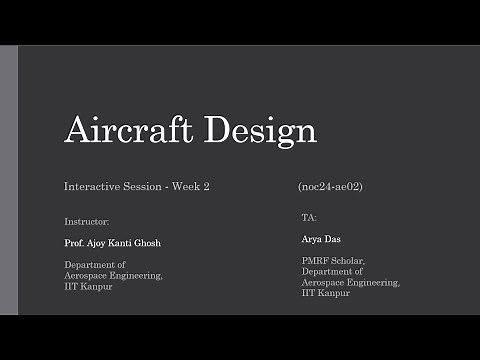 Aircraft Design

Interactive Session - Week 2

(noc24-ae02)

Instructor:

Prof. Ajoy Kanti Ghosh

Department of Aerospace Engineering, IIT Kanpur

TA:

Arya Das

PMRF Scholar, Department of Aerospace Engineering, IIT Kanpur